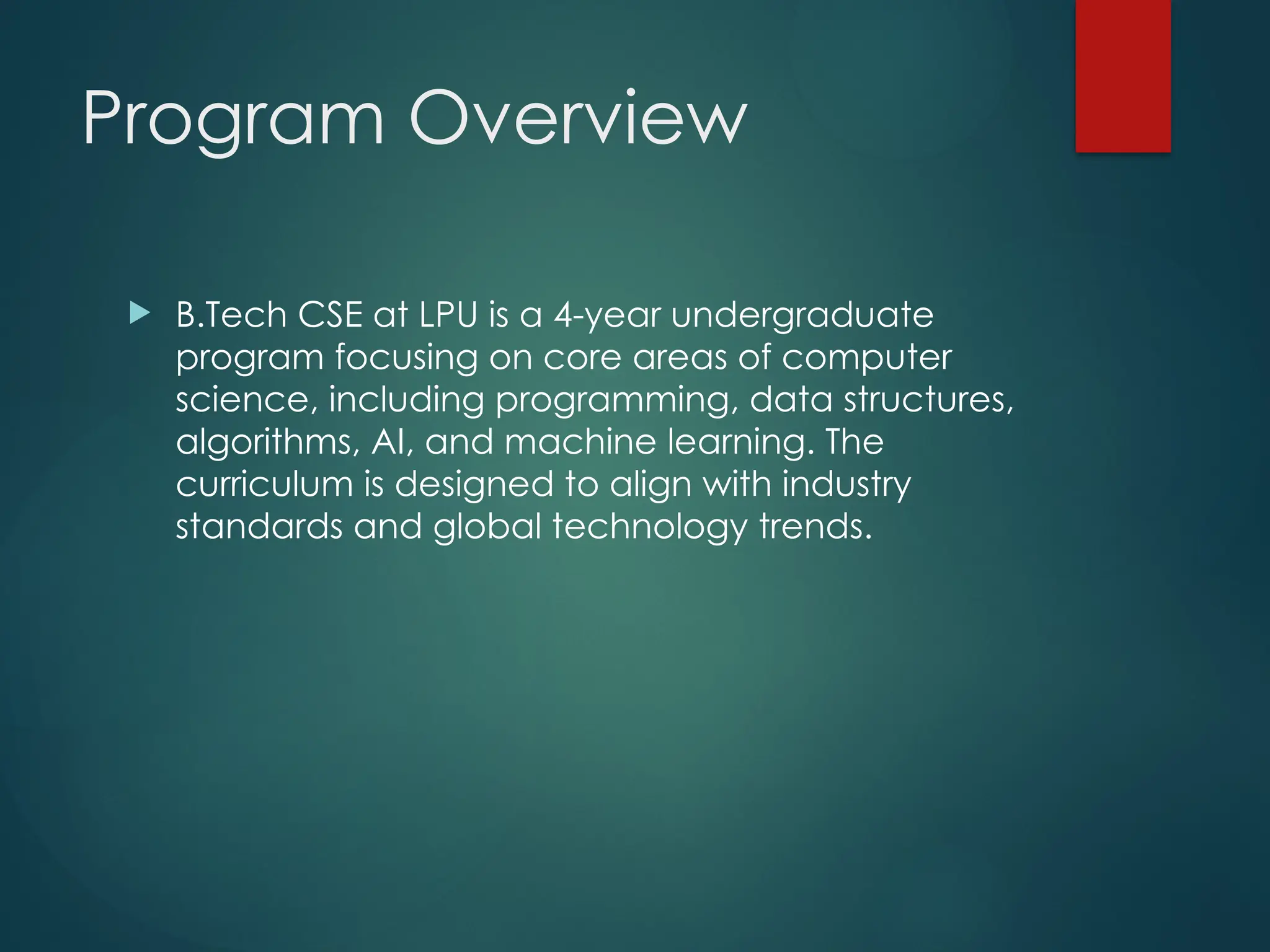 Program Overview

B.Tech CSE at LPU is a 4-year undergraduate program focusing on core areas of computer science, including programming, data structures, algorithms, AI, and machine learning. The curriculum is designed to align with industry standards and global technology trends.